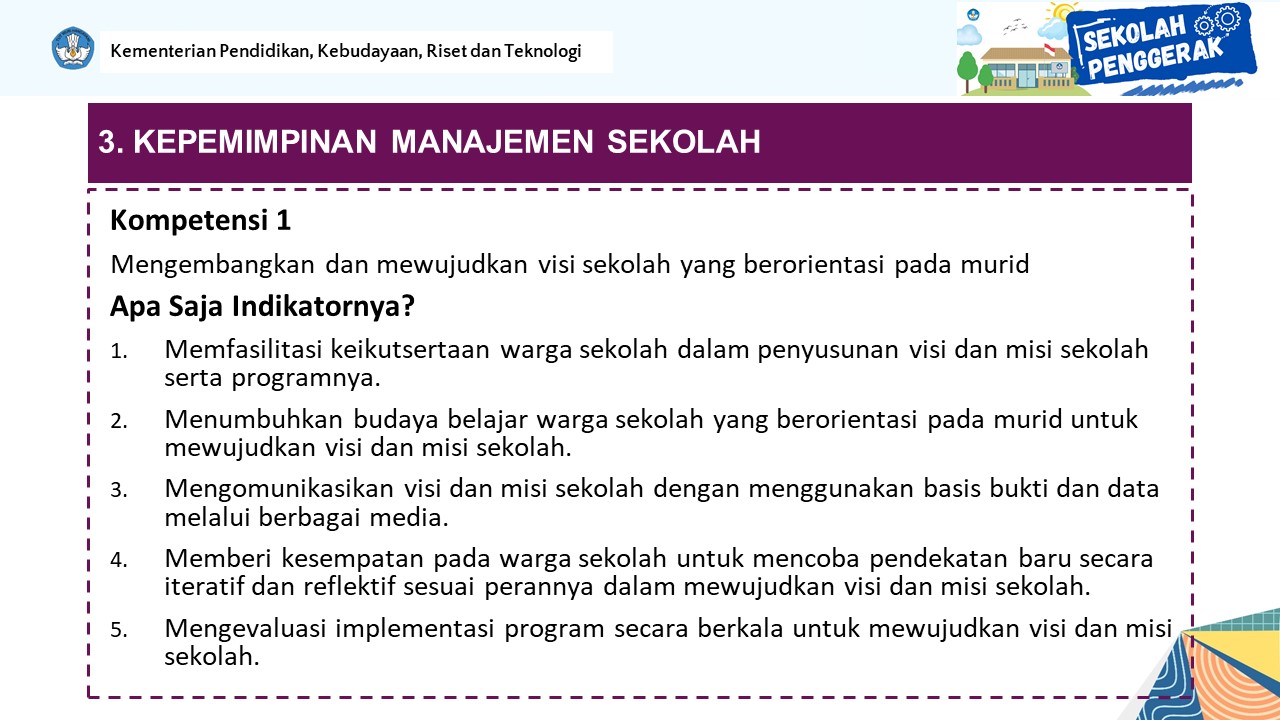 Kementerian Pendidikan, Kebudayaan, Riset dan Teknologi

SEKOLAH PENGGERAK

3. KEPEMIMPINAN MANAJEMEN SEKOLAH

Kompetensi 1

Mengembangkan dan mewujudkan visi sekolah yang berorientasi pada murid

Apa Saja Indikatornya?

1. Memfasilitasi keikutsertaan warga sekolah dalam penyusunan visi dan misi sekolah serta programnya.
2. Menumbuhkan budaya belajar warga sekolah yang berorientasi pada murid untuk mewujudkan visi dan misi sekolah.
3. Mengomunikasikan visi dan misi sekolah dengan menggunakan basis bukti dan data melalui berbagai media.
4. Memberi kesempatan pada warga sekolah untuk mencoba pendekatan baru secara iteratif dan reflektif sesuai perannya dalam mewujudkan visi dan misi sekolah.
5. Mengevaluasi implementasi program secara berkala untuk mewujudkan visi dan misi sekolah.